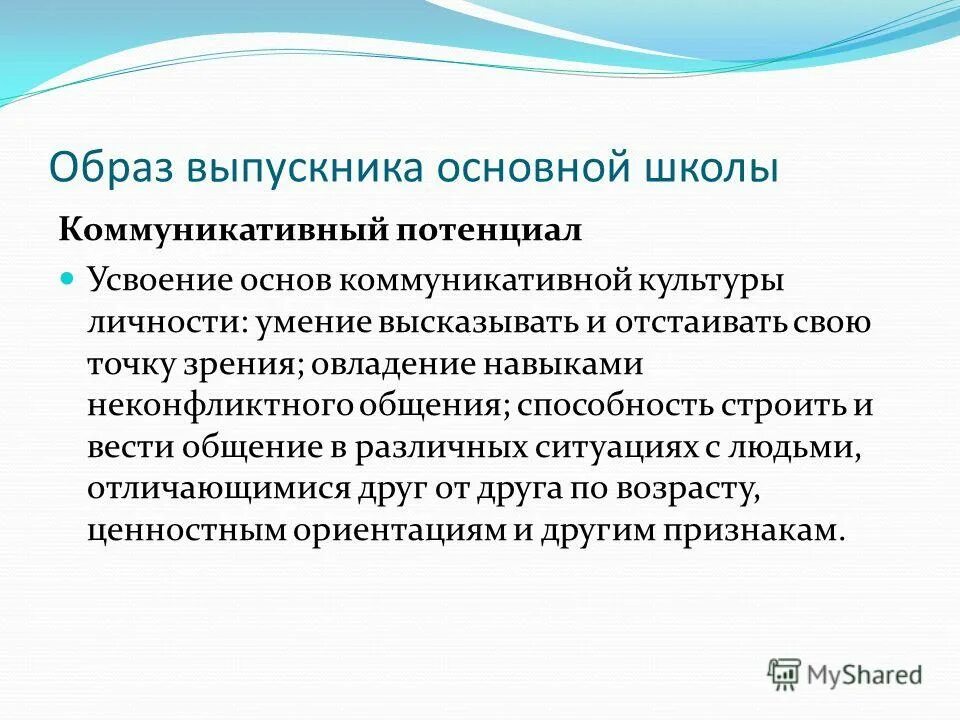 Образ выпускника основной школы

Коммуникативный потенциал

Усвоение основ коммуникативной культуры личности: умение высказывать и отстаивать свою точку зрения; овладение навыками неконфликтного общения; способность строить и вести общение в различных ситуациях с людьми, отличающимися друг от друга по возрасту, ценностным ориентациям и другим признакам.

MyShared